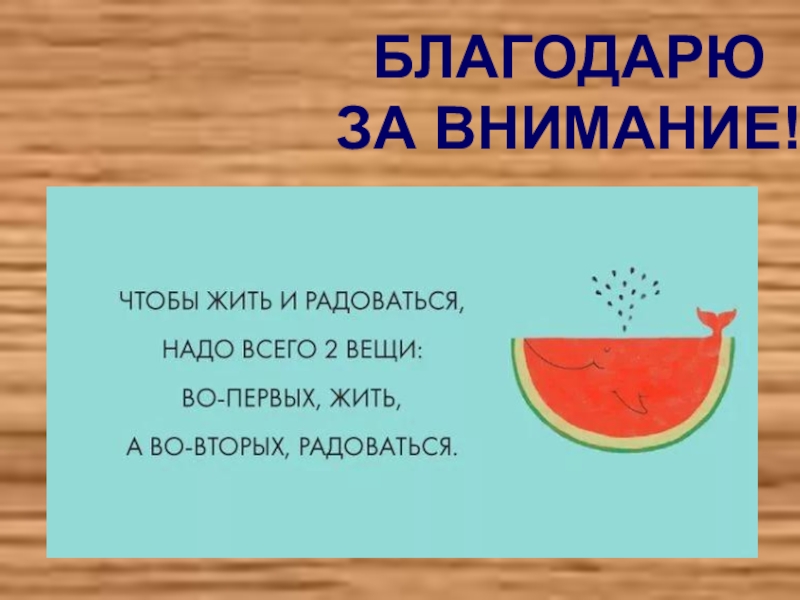 БЛАГОДАРЮ
ЗА ВНИМАНИЕ!

ЧТОБЫ ЖИТЬ И РАДОВАТЬСЯ,
НАДО ВСЕГО 2 ВЕЩИ:
ВО-ПЕРВЫХ, ЖИТЬ,
А ВО-ВТОРЫХ, РАДОВАТЬСЯ.